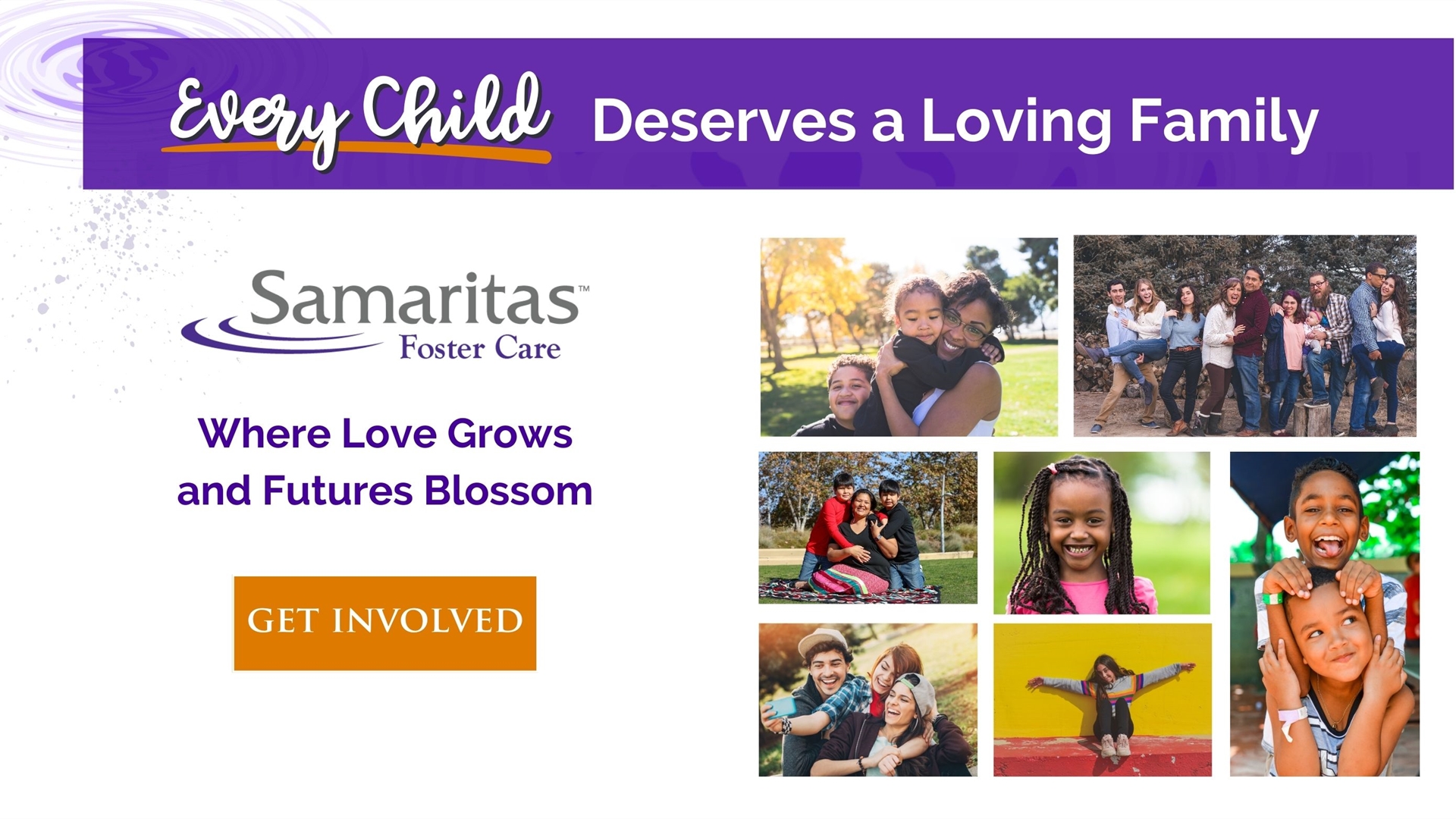 Every Child Deserves a Loving Family

Samaritas™
Foster Care

Where Love Grows and Futures Blossom

GET INVOLVED